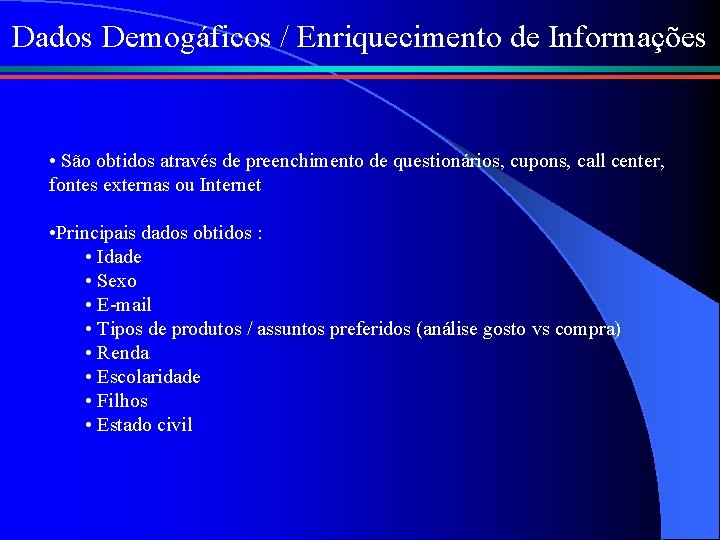 Dados Demogáficos / Enriquecimento de Informações

• São obtidos através de preenchimento de questionários, cupons, call center, fontes externas ou Internet

•Principais dados obtidos :
• Idade
• Sexo
• E-mail
• Tipos de produtos / assuntos preferidos (análise gosto vs compra)
• Renda
• Escolaridade
• Filhos
• Estado civil